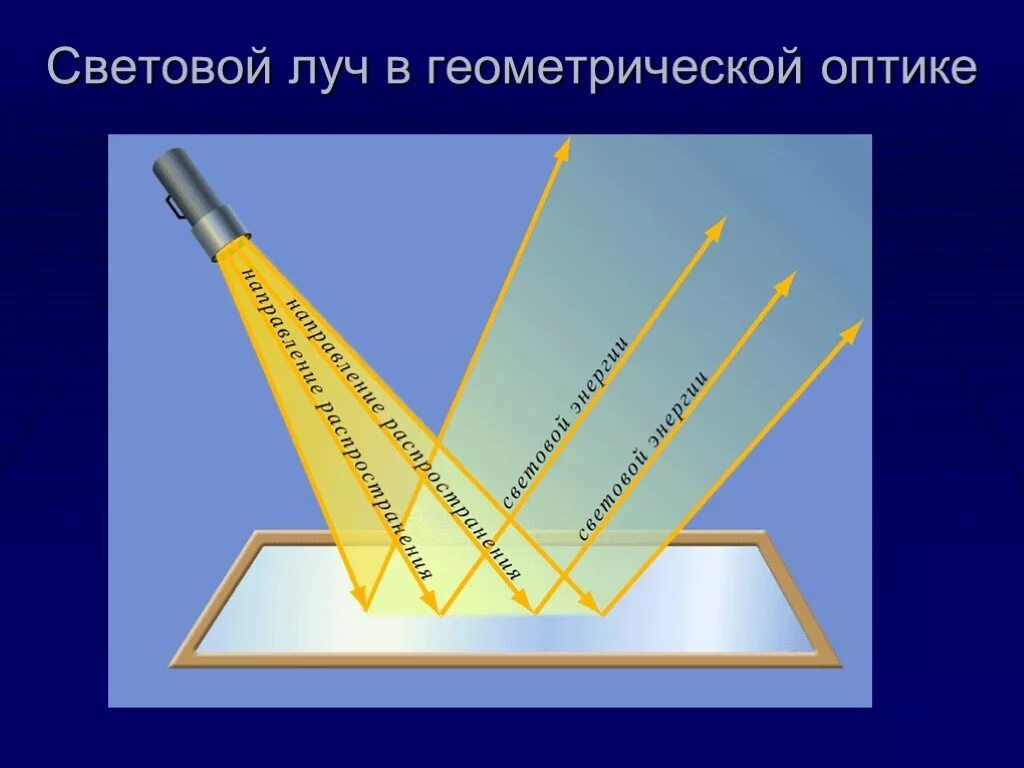 Световой луч в геометрической оптике

направление распространения

направление распространения

световой энергии

световой энергии